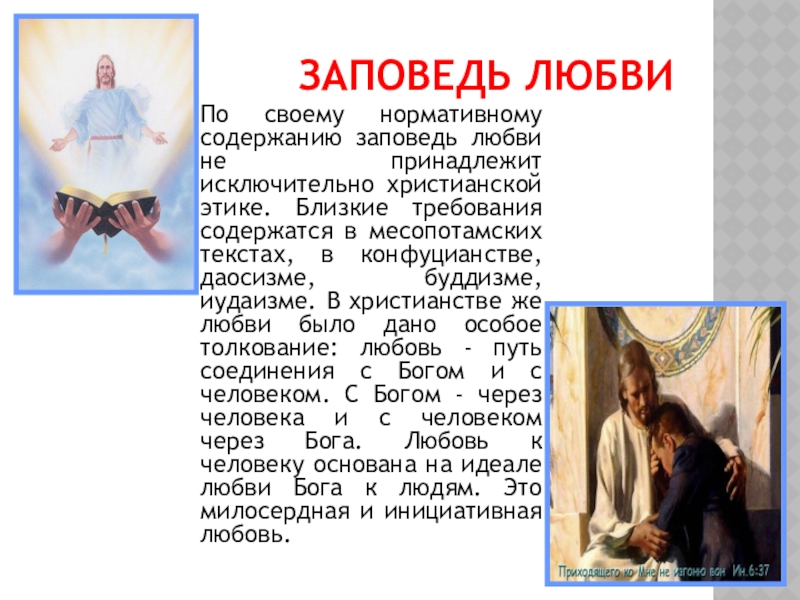 ЗАПОВЕДЬ ЛЮБВИ

По своему нормативному содержанию заповедь любви не принадлежит исключительно христианской этике. Близкие требования содержатся в месопотамских текстах, в конфуцианстве, даосизме, буддизме, иудаизме. В христианстве же любви было дано особое толкование: любовь - путь соединения с Богом и с человеком. С Богом - через человека и с человеком через Бога. Любовь к человеку основана на идеале любви Бога к людям. Это милосердная и инициативная любовь.

Приходящего ко Мне не изгоню вон Ин.6:37